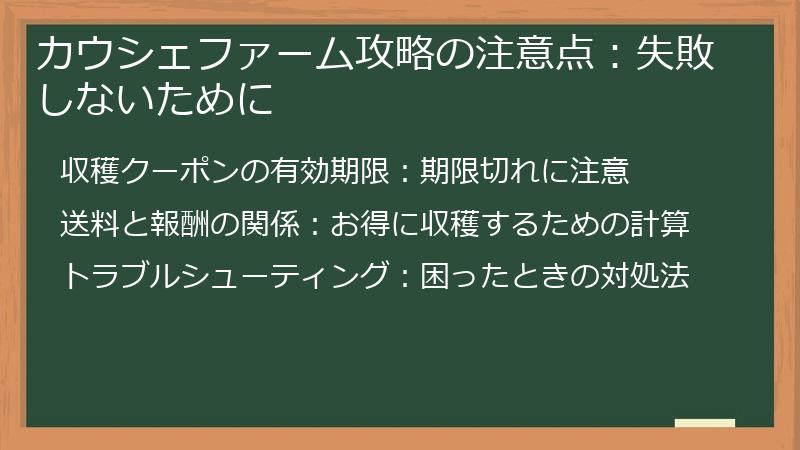 カウシェファーム攻略の注意点：失敗しないために

収穫クーポンの有効期限：期限切れに注意

送料と報酬の関係：お得に収穫するための計算

トラブルシューティング：困ったときの対処法